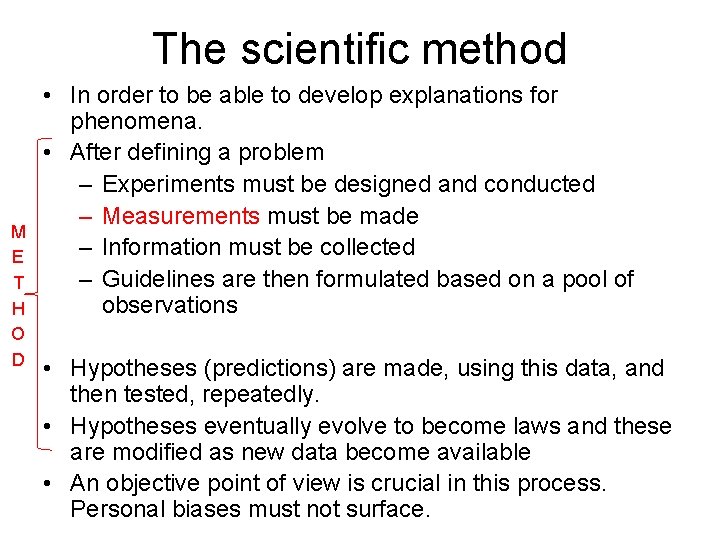 The scientific method

• In order to be able to develop explanations for phenomena.
• After defining a problem
– Experiments must be designed and conducted
– Measurements must be made
– Information must be collected
– Guidelines are then formulated based on a pool of observations
• Hypotheses (predictions) are made, using this data, and then tested, repeatedly.
• Hypotheses eventually evolve to become laws and these are modified as new data become available
• An objective point of view is crucial in this process. Personal biases must not surface.

M
E
T
H
O
D